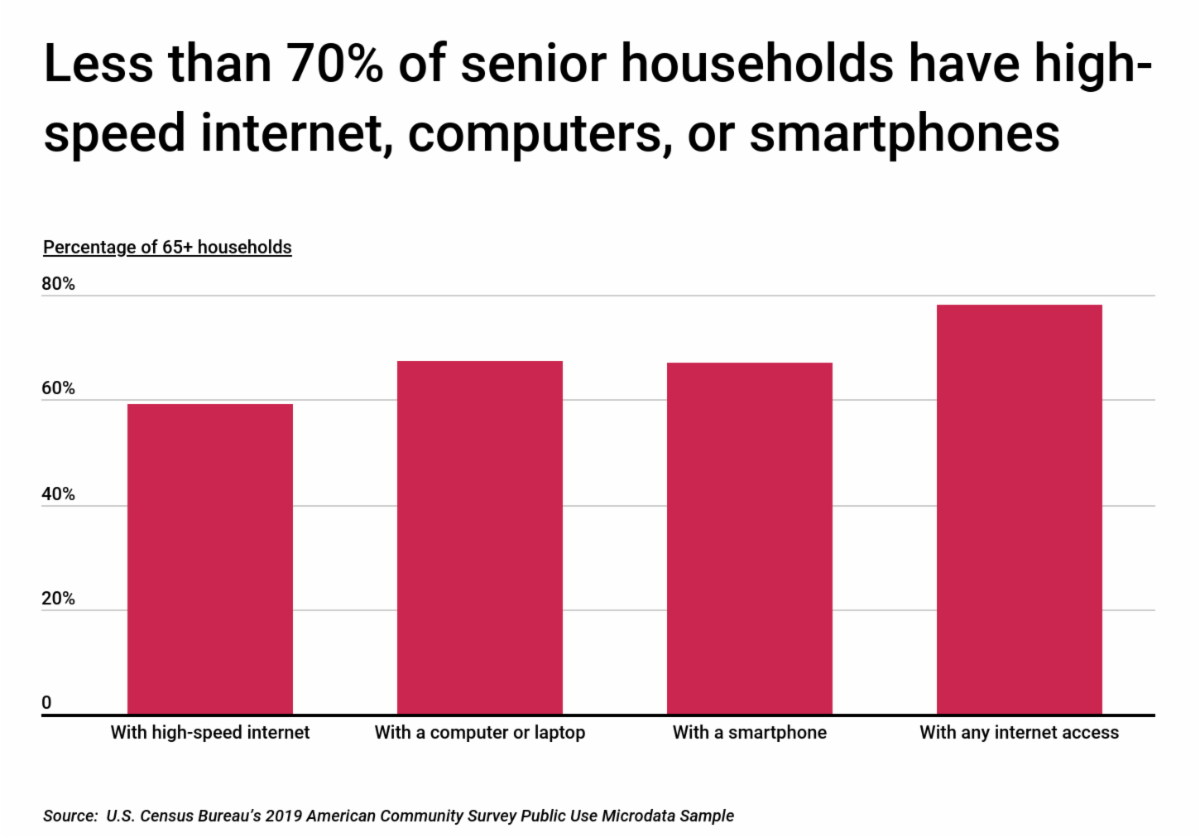 Less than 70% of senior households have high-speed internet, computers, or smartphones

Percentage of 65+ households

80%

60%

40%

20%

0

With high-speed internet

With a computer or laptop

With a smartphone

With any internet access

Source: U.S. Census Bureau's 2019 American Community Survey Public Use Microdata Sample